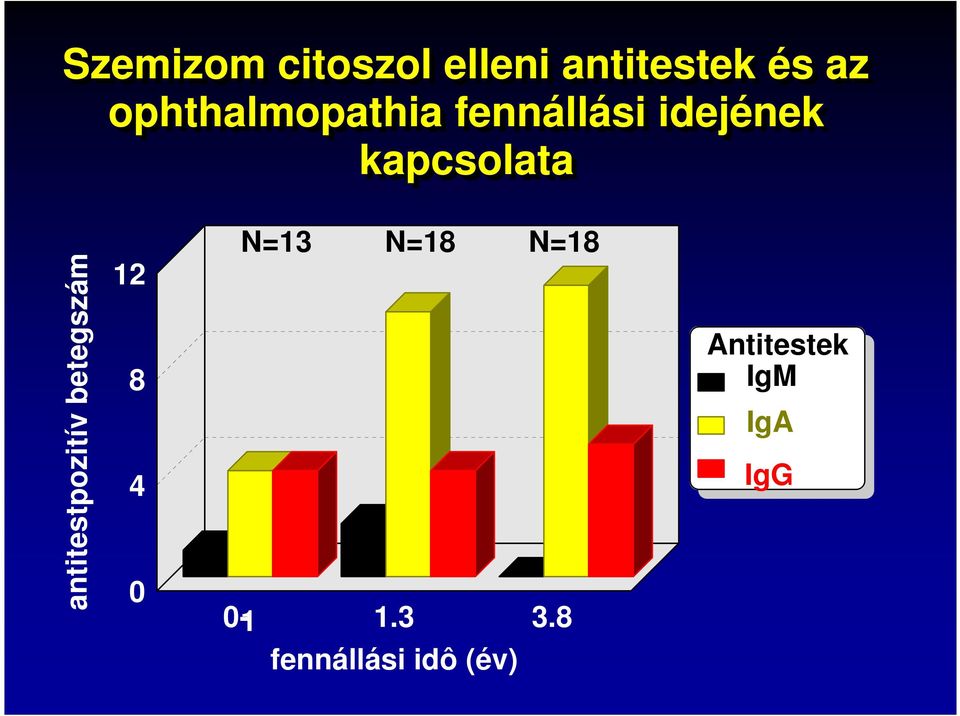 Szemizom citoszol elleni antitestek és az ophthalmopathia fennállási idejének kapcsolata

antitestpozitív betegszám

12
8
4
0

N=13 N=18 N=18

0-1 1.3 3.8
fennállási idô (év)

Antitestek
IgM
IgA
IgG